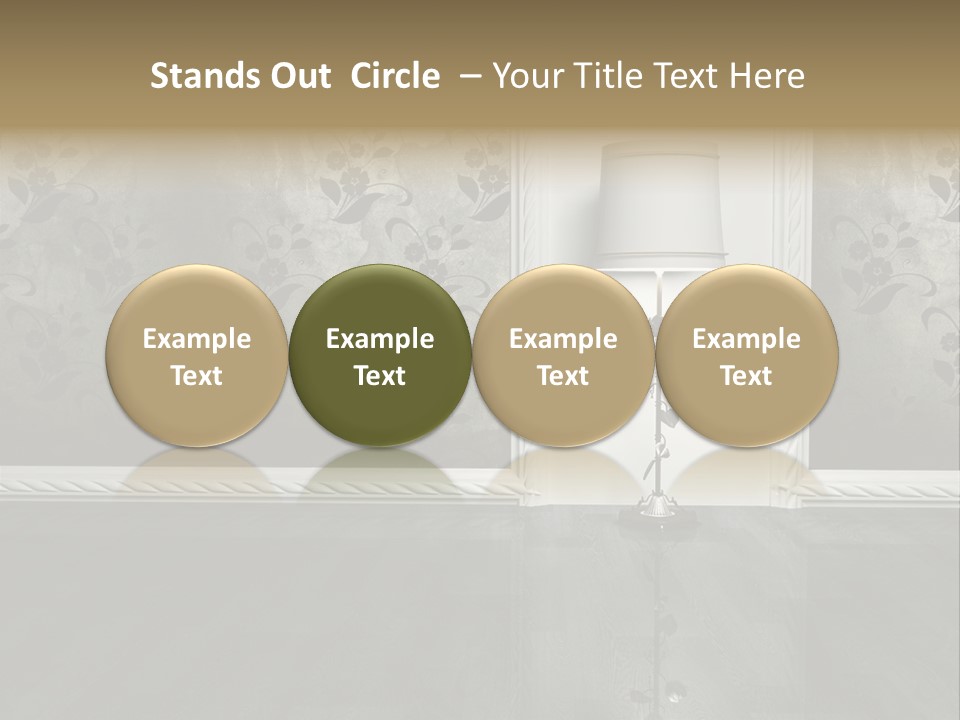 Stands Out Circle – Your Title Text Here

Example Text

Example Text

Example Text

Example Text